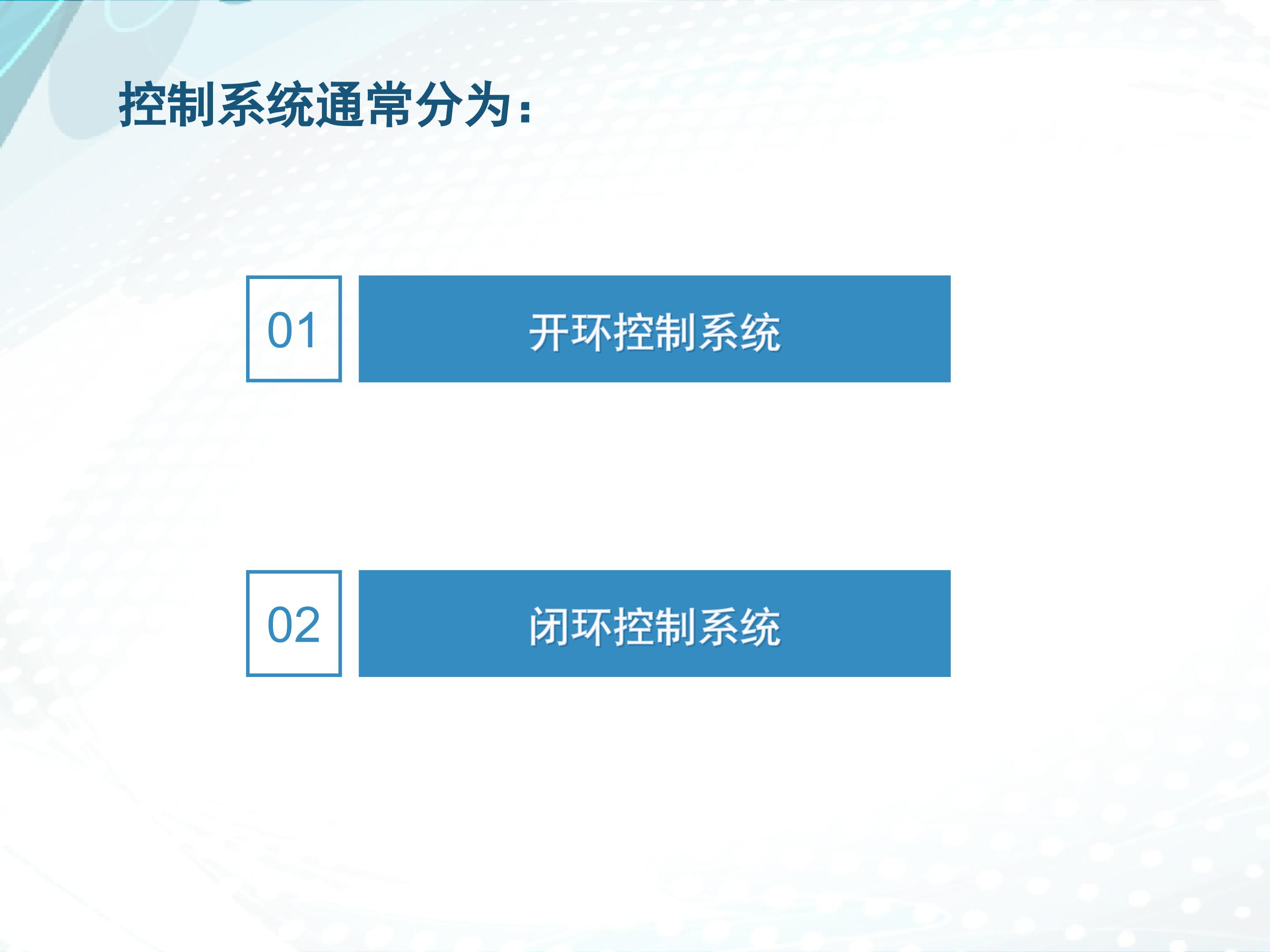 控制系统通常分为：

01 开环控制系统

02 闭环控制系统